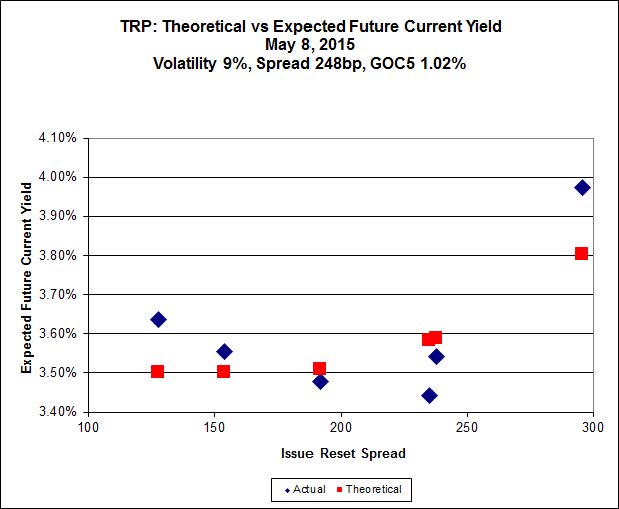 TRP: Theoretical vs Expected Future Current Yield
May 8, 2015
Volatility 9%, Spread 248bp, GOC5 1.02%

Expected Future Current Yield

4.10%
4.00%
3.90%
3.80%
3.70%
3.60%
3.50%
3.40%

100
150
200
250
300

Issue Reset Spread

Actual
Theoretical